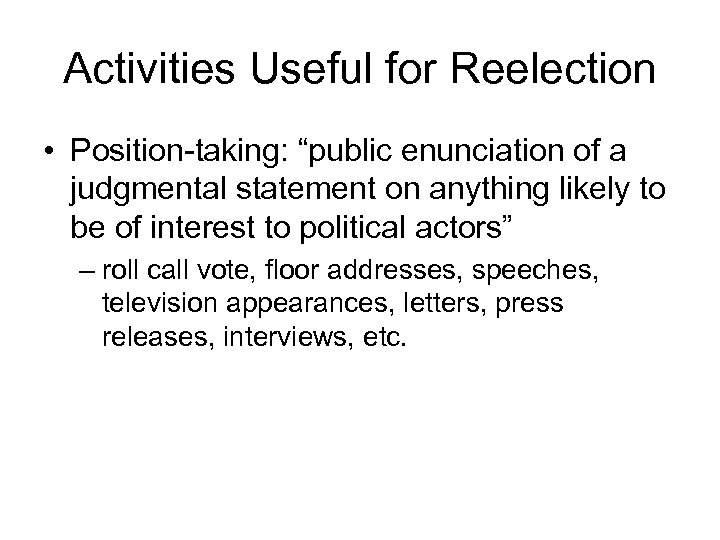 Activities Useful for Reelection

• Position-taking: “public enunciation of a judgmental statement on anything likely to be of interest to political actors”

– roll call vote, floor addresses, speeches, television appearances, letters, press releases, interviews, etc.